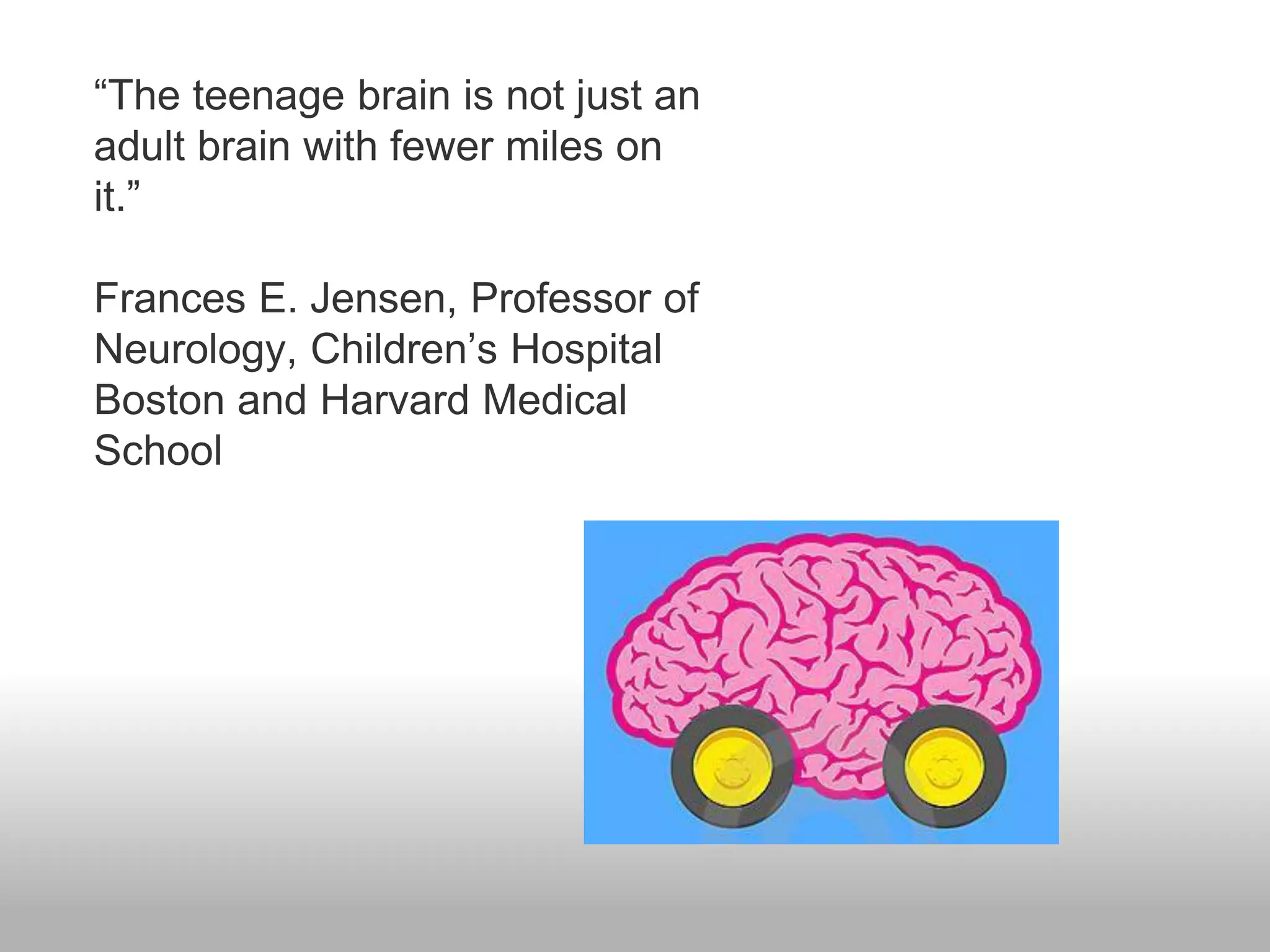 “The teenage brain is not just an adult brain with fewer miles on it.”

Frances E. Jensen, Professor of Neurology, Children’s Hospital Boston and Harvard Medical School